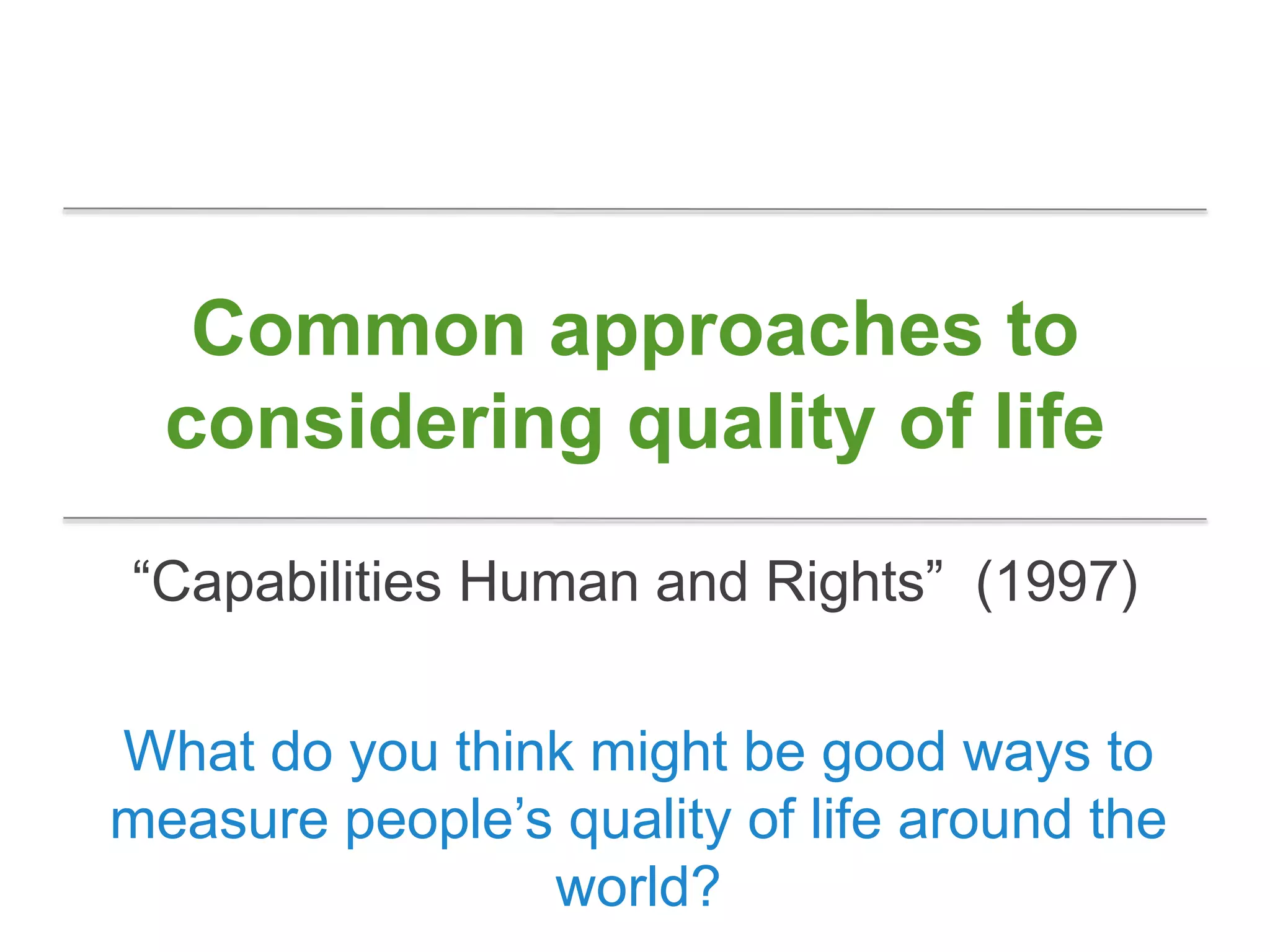 Common approaches to considering quality of life

“Capabilities Human and Rights” (1997)

What do you think might be good ways to measure people’s quality of life around the world?